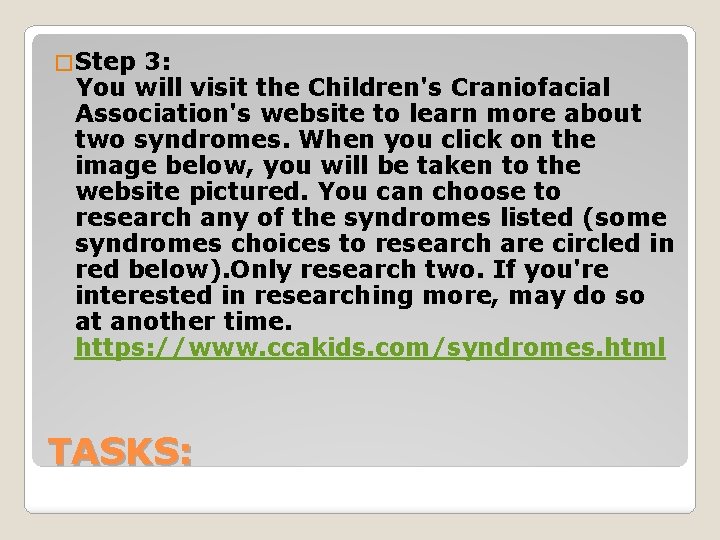 Step 3:
You will visit the Children's Craniofacial Association's website to learn more about two syndromes. When you click on the image below, you will be taken to the website pictured. You can choose to research any of the syndromes listed (some syndromes choices to research are circled in red below).Only research two. If you're interested in researching more, may do so at another time.
https://www.ccakids.com/syndromes.html

TASKS: